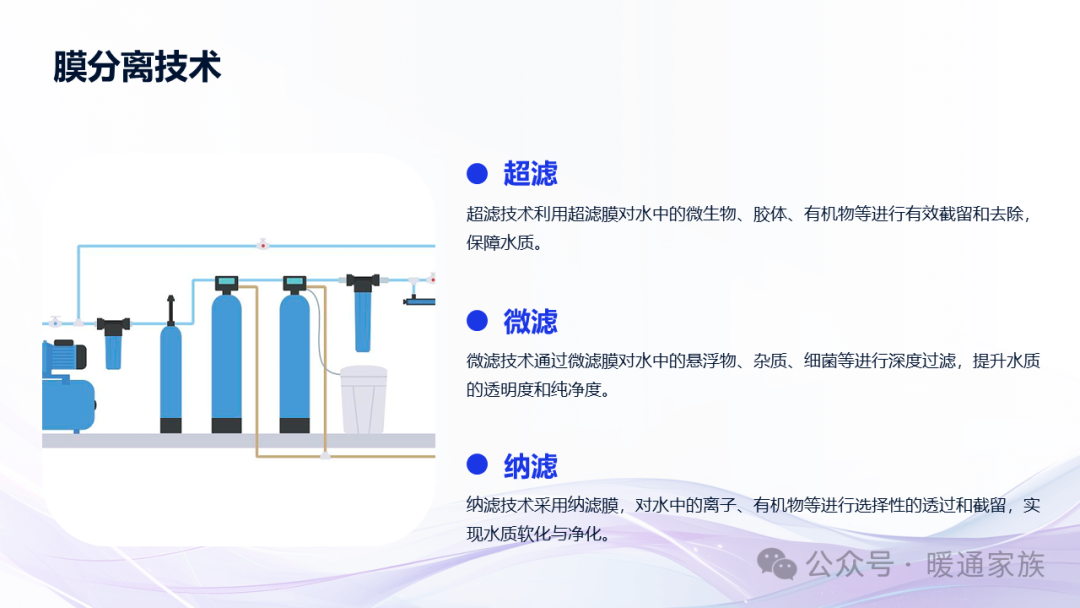 膜分离技术

超滤

超滤技术利用超滤膜对水中的微生物、胶体、有机物等进行有效截留和去除，保障水质。

微滤

微滤技术通过微滤膜对水中的悬浮物、杂质、细菌等进行深度过滤，提升水质的透明度和纯净度。

纳滤

纳滤技术采用纳滤膜，对水中的离子、有机物等进行选择性的透过和截留，实现水质软化与净化。

公众号 · 暖通家族